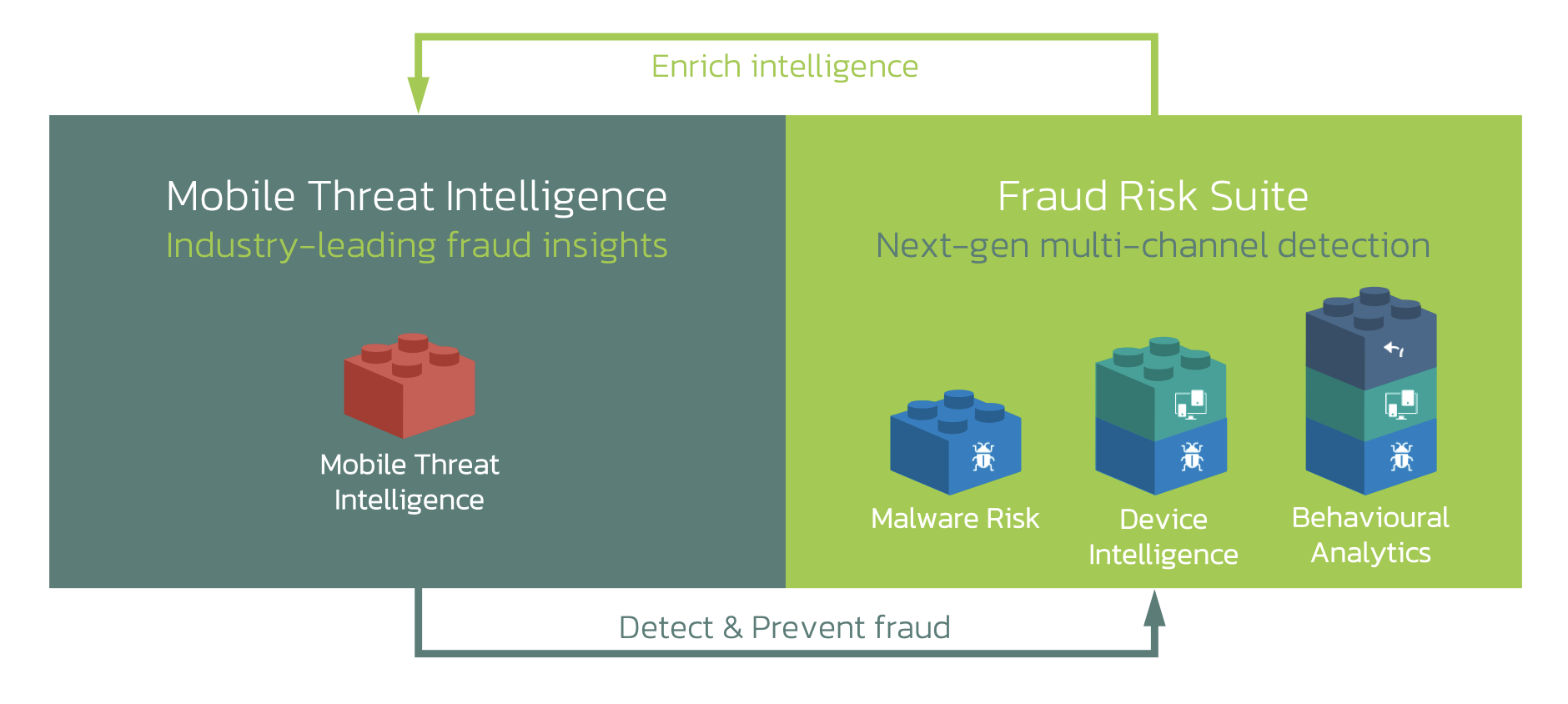 Enrich intelligence

Mobile Threat Intelligence
Industry-leading fraud insights

Mobile Threat Intelligence

Fraud Risk Suite
Next-gen multi-channel detection

Malware Risk

Device Intelligence

Behavioural Analytics

Detect & Prevent fraud